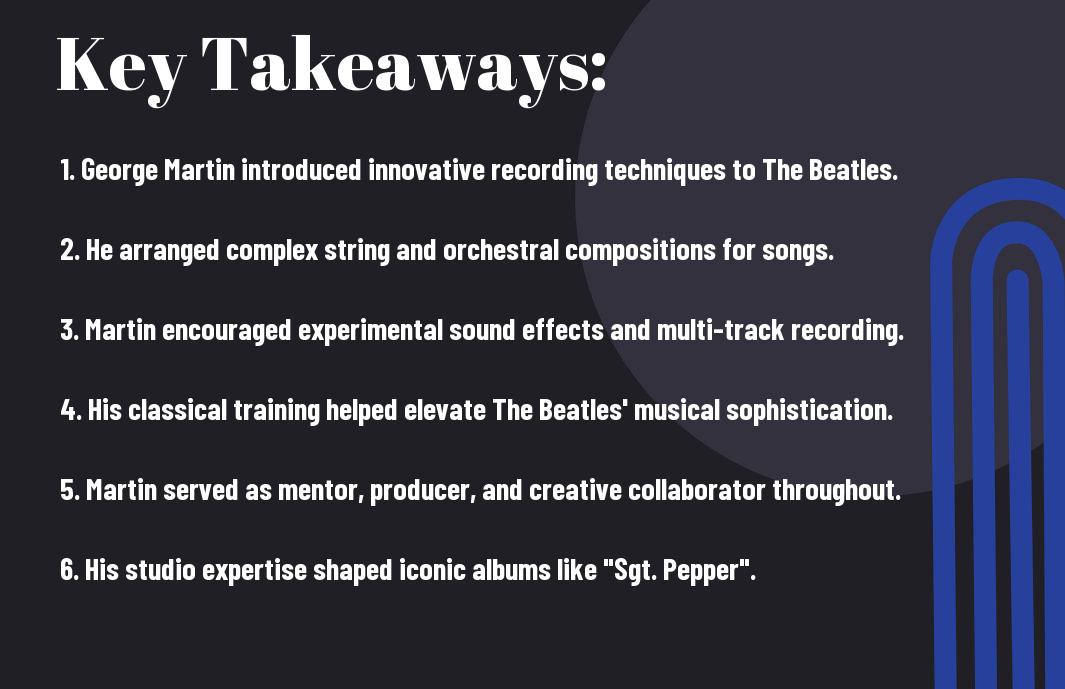 Key Takeaways:

1. George Martin introduced innovative recording techniques to The Beatles.

2. He arranged complex string and orchestral compositions for songs.

3. Martin encouraged experimental sound effects and multi-track recording.

4. His classical training helped elevate The Beatles' musical sophistication.

5. Martin served as mentor, producer, and creative collaborator throughout.

6. His studio expertise shaped iconic albums like "Sgt. Pepper".